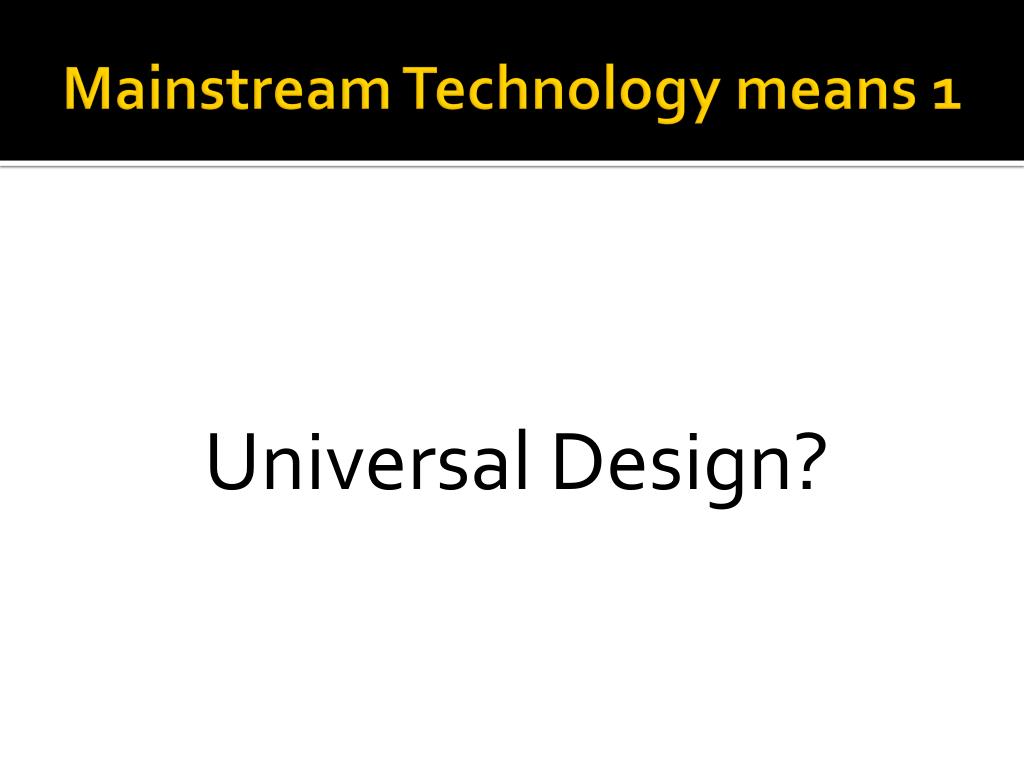 Mainstream Technology means 1

Universal Design?